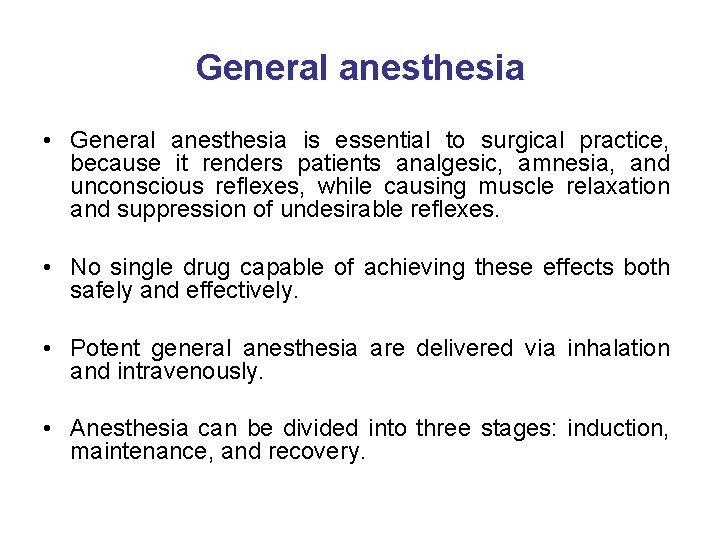 General anesthesia

• General anesthesia is essential to surgical practice, because it renders patients analgesic, amnesia, and unconscious reflexes, while causing muscle relaxation and suppression of undesirable reflexes.

• No single drug capable of achieving these effects both safely and effectively.

• Potent general anesthesia are delivered via inhalation and intravenously.

• Anesthesia can be divided into three stages: induction, maintenance, and recovery.